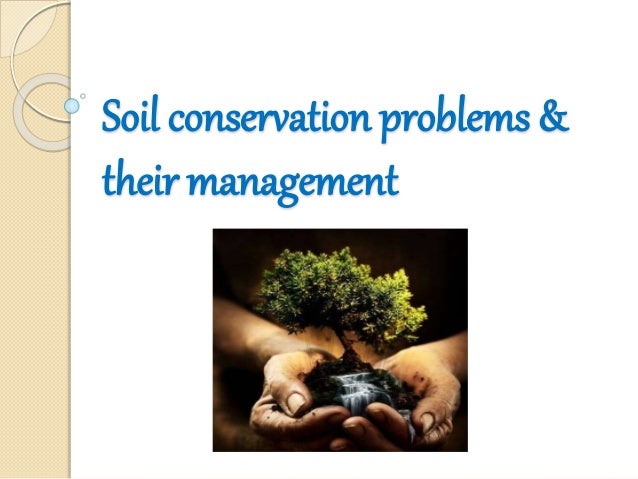 Soil conservation problems & their management